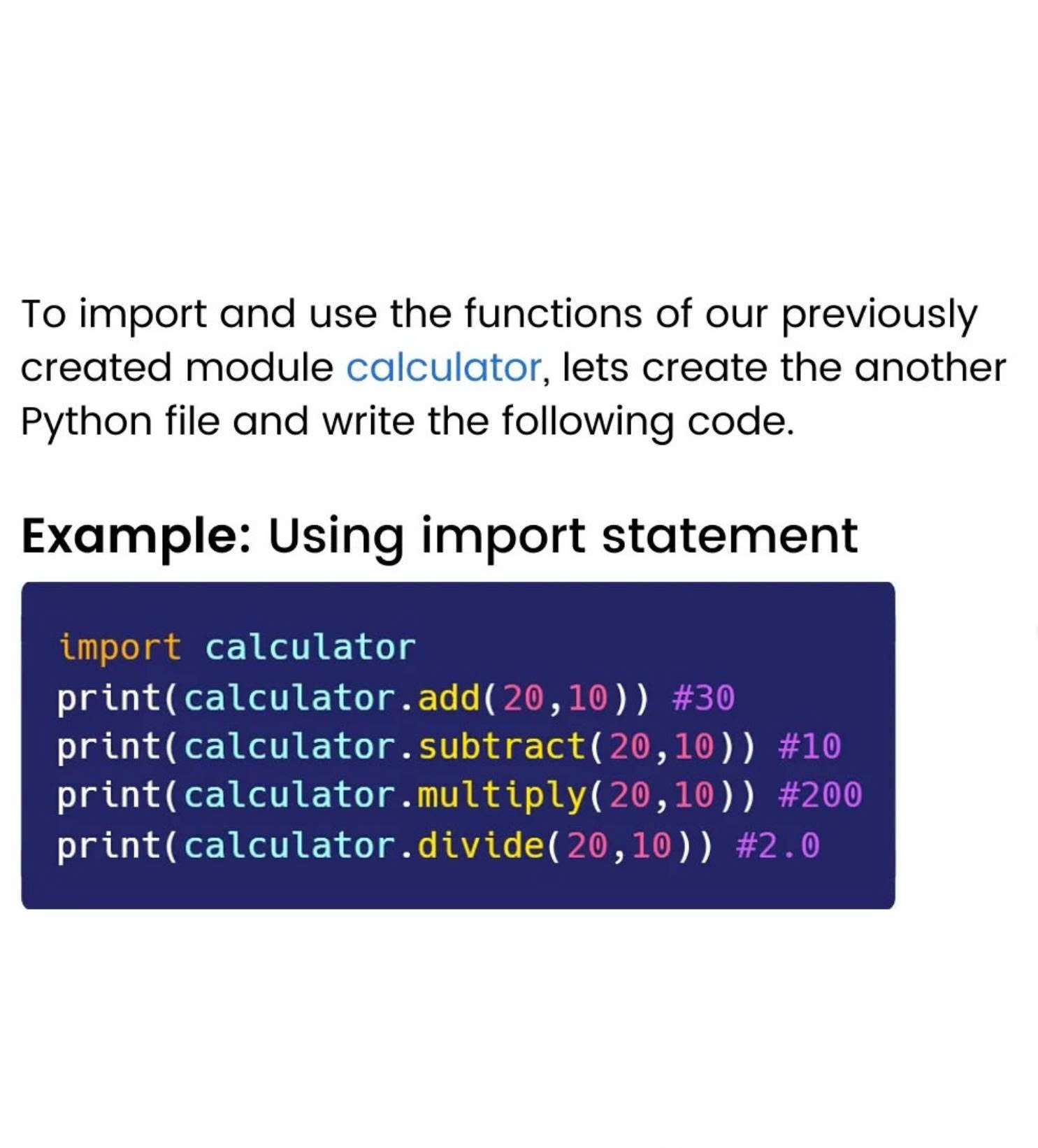 To import and use the functions of our previously created module calculator, lets create the another Python file and write the following code.

Example: Using import statement

import calculator
print(calculator.add(20,10)) #30
print(calculator.subtract(20,10)) #10
print(calculator.multiply(20,10)) #200
print(calculator.divide(20,10)) #2.0